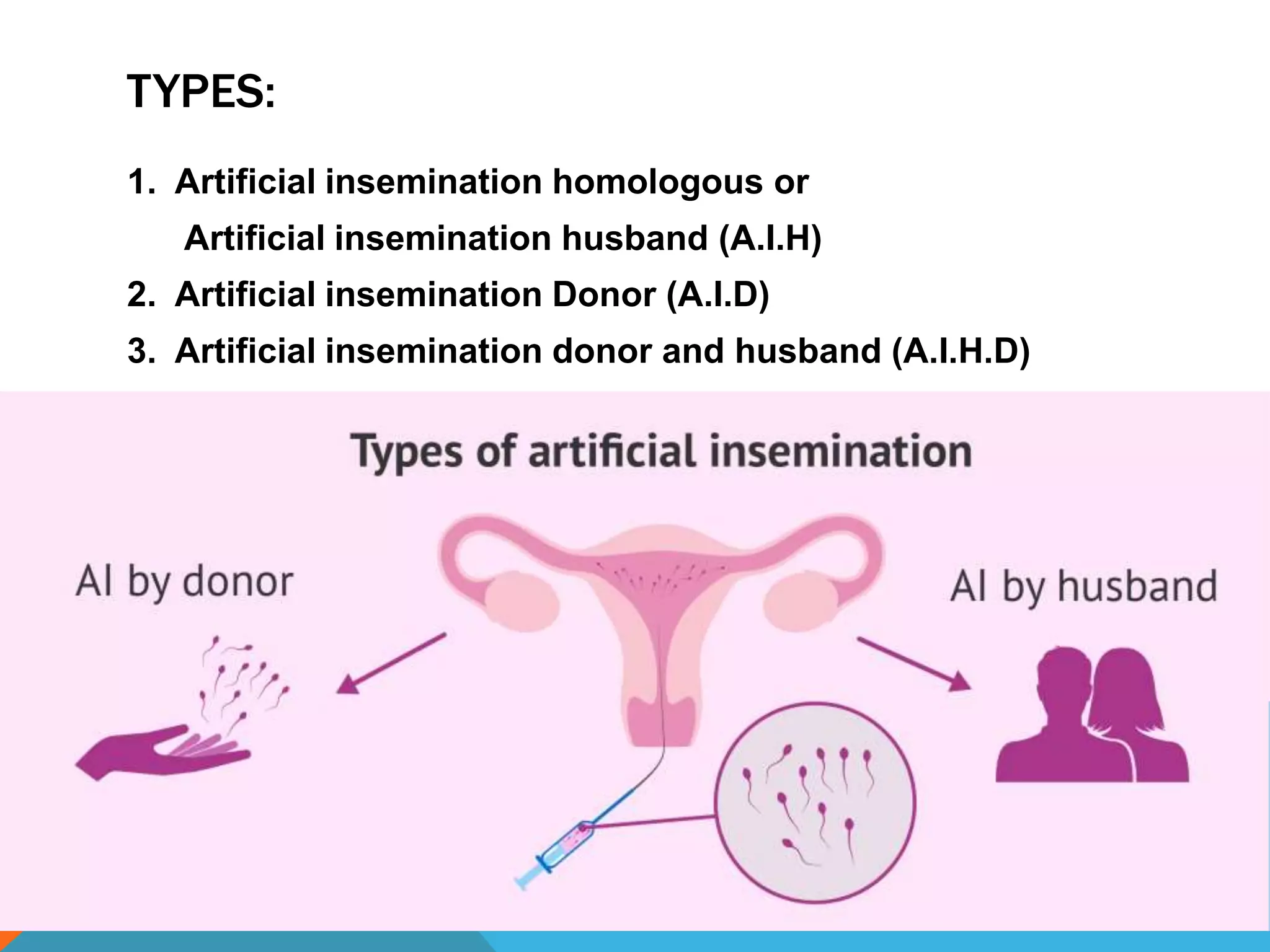 TYPES:

1. Artificial insemination homologous or
Artificial insemination husband (A.I.H)
2. Artificial insemination Donor (A.I.D)
3. Artificial insemination donor and husband (A.I.H.D)

Types of artificial insemination

AI by donor

AI by husband